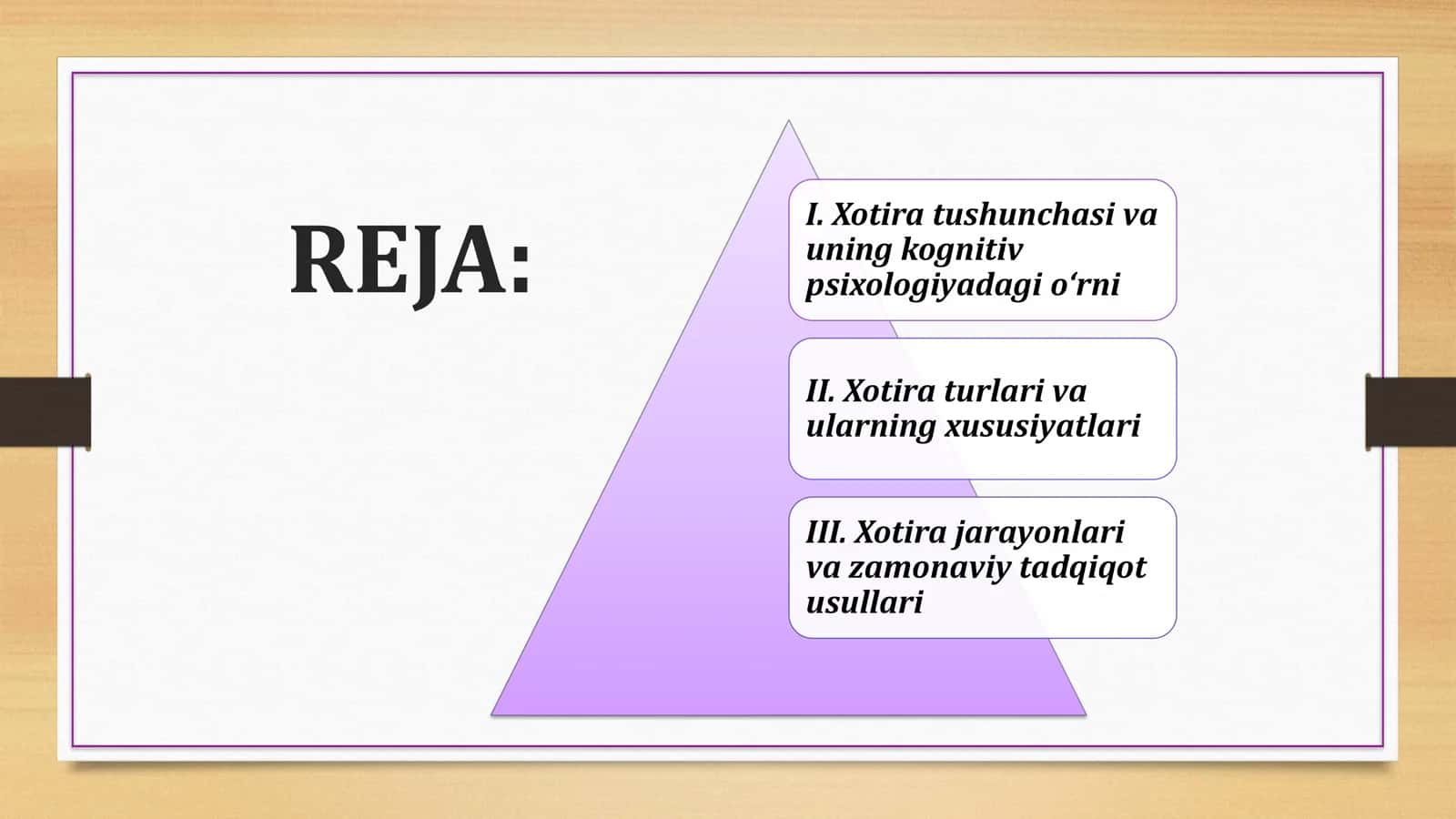 REJA:

I. Xotira tushunchasi va uning kognitiv psixologiyadagi o‘rni

II. Xotira turlari va ularning xususiyatlari

III. Xotira jarayonlari va zamonaviy tadqiqot usullari